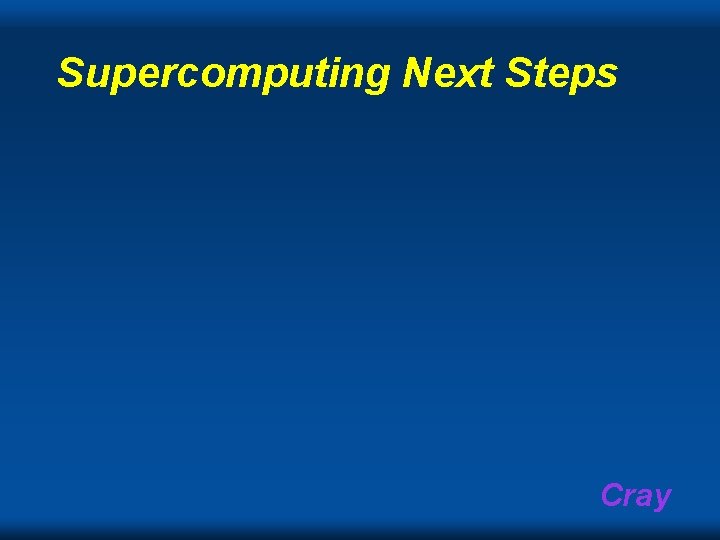 Supercomputing Next Steps

Cray